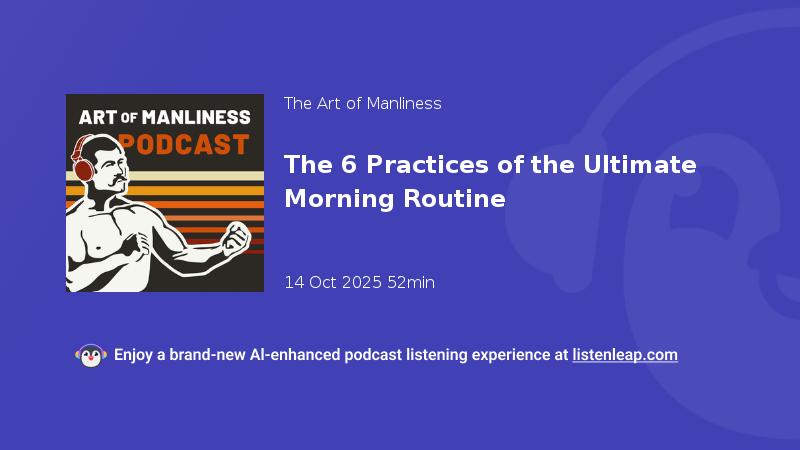 ART OF MANLINESS
PODCAST

The Art of Manliness

The 6 Practices of the Ultimate Morning Routine

14 Oct 2025 52min

Enjoy a brand-new AI-enhanced podcast listening experience at listenleap.com